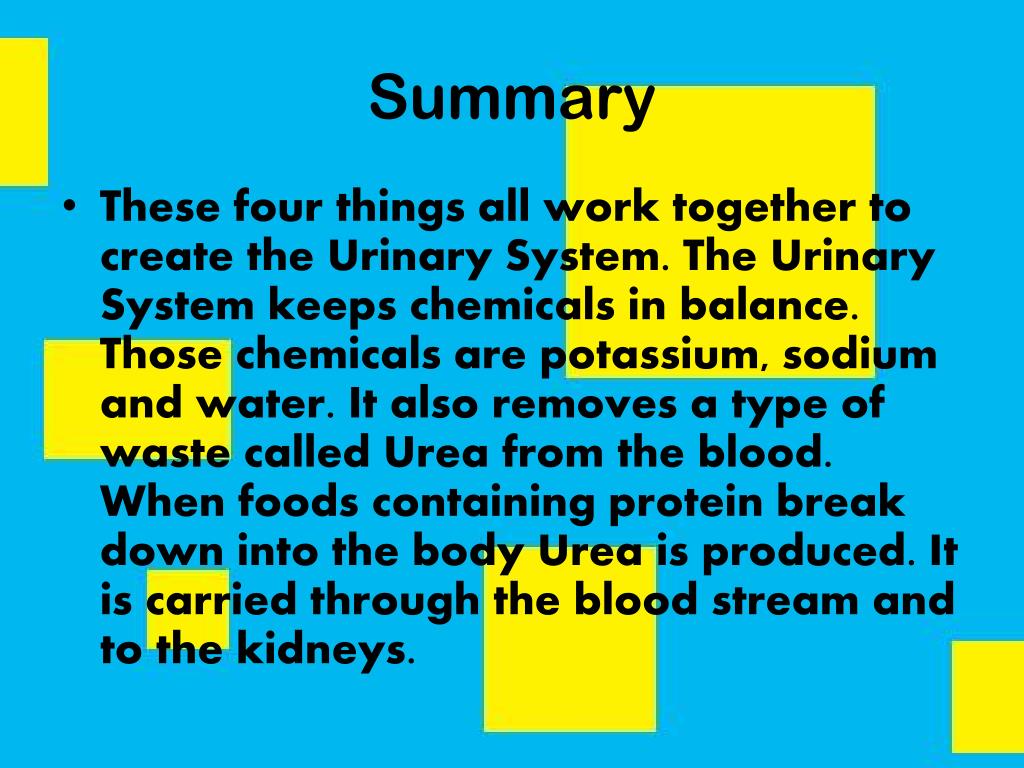 Summary

• These four things all work together to create the Urinary System. The Urinary System keeps chemicals in balance. Those chemicals are potassium, sodium and water. It also removes a type of waste called Urea from the blood. When foods containing protein break down into the body Urea is produced. It is carried through the blood stream and to the kidneys.